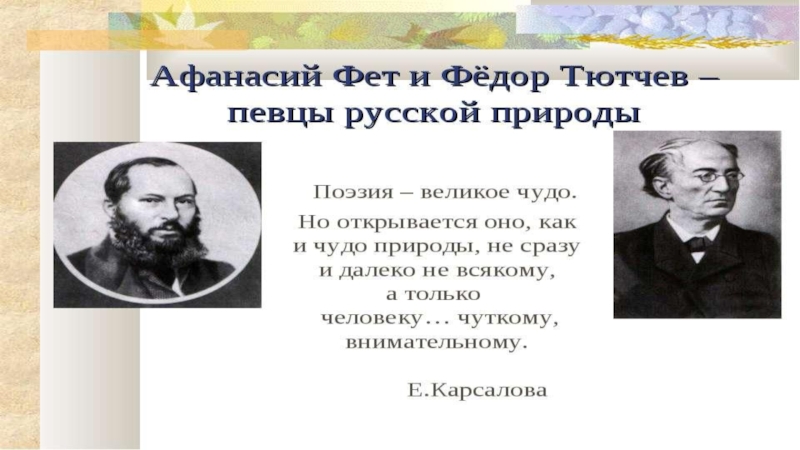 Афанасий Фет и Фёдор Тютчев – певцы русской природы

Поэзия – великое чудо.
Но открывается оно, как и чудо природы, не сразу и далеко не всякому, а только человеку… чуткому, внимательному.

Е.Карсалова